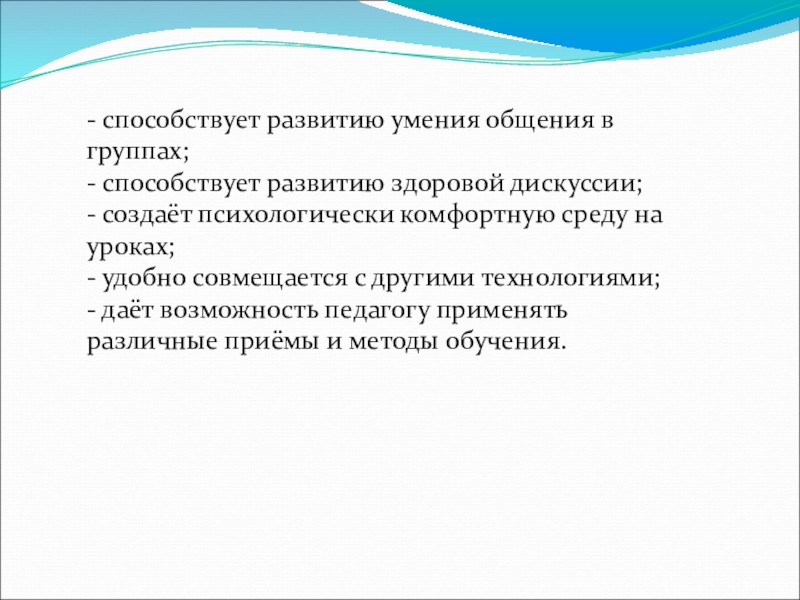 - способствует развитию умения общения в группах;
- способствует развитию здоровой дискуссии;
- создаёт психологически комфортную среду на уроках;
- удобно совмещается с другими технологиями;
- даёт возможность педагогу применять различные приёмы и методы обучения.